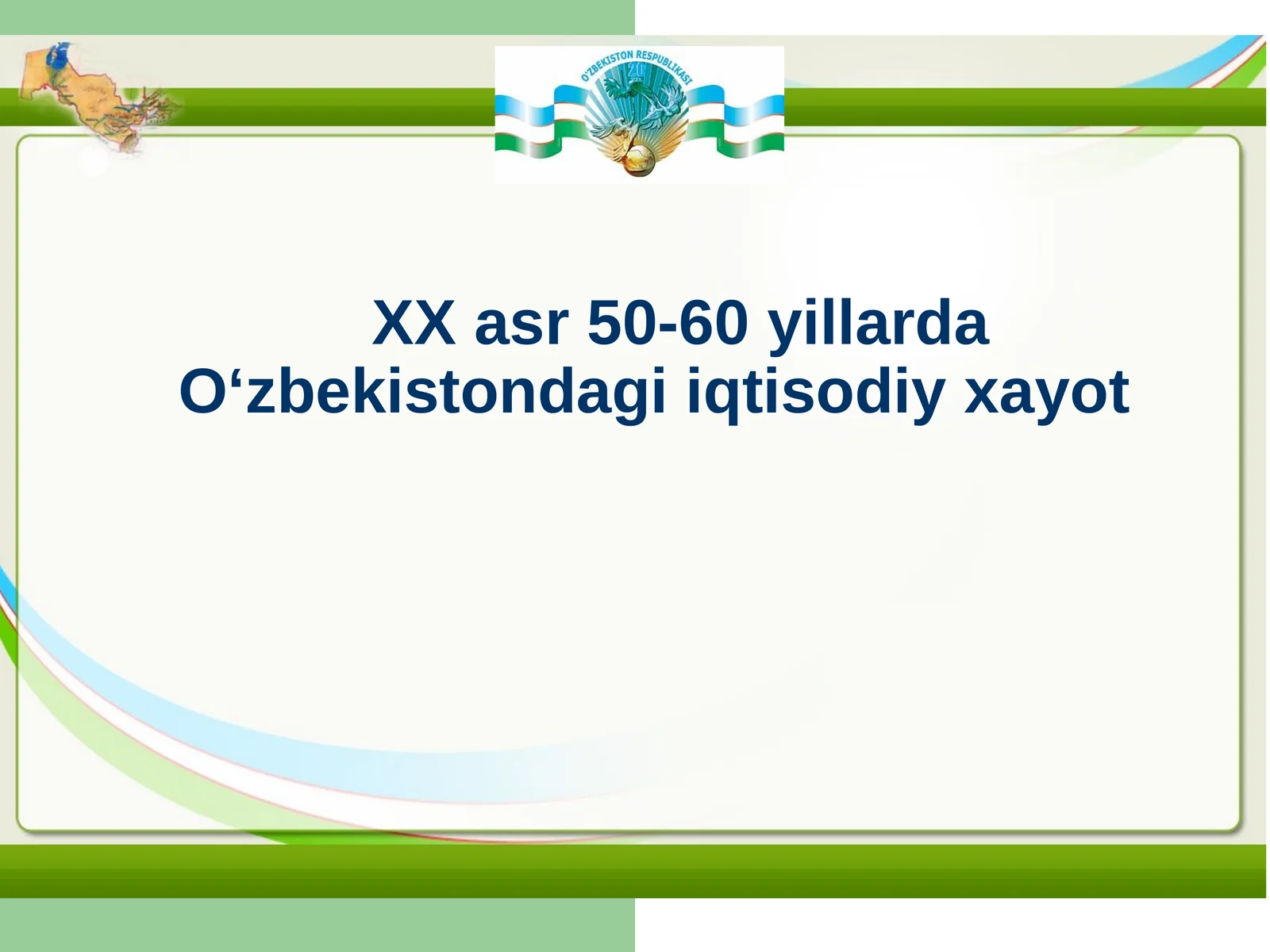 O'ZBEKISTON RESPUBLIKASI
20

XX asr 50-60 yillarda O‘zbekistondagi iqtisodiy xayot